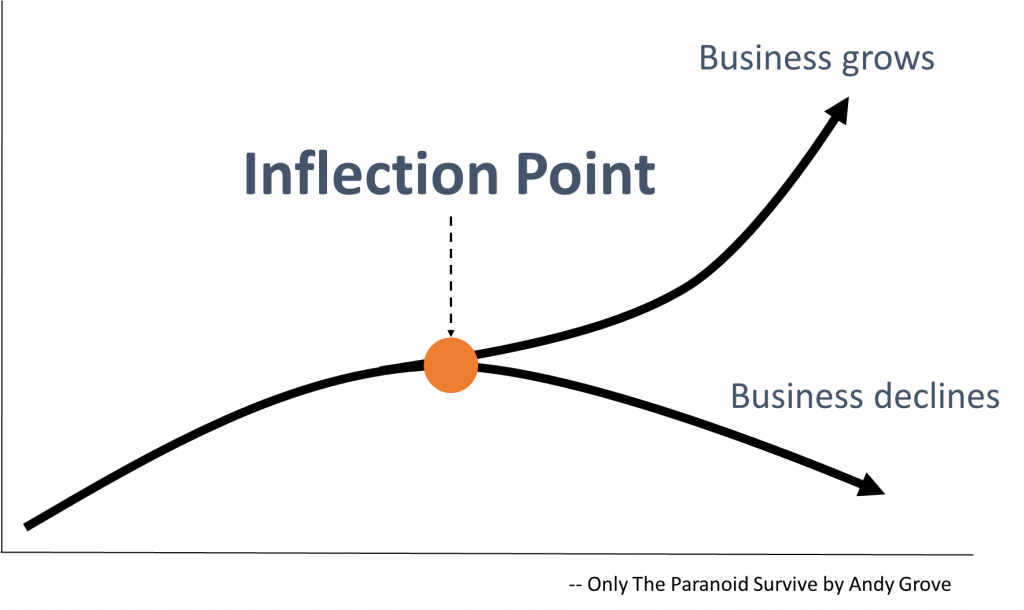 Business grows

Inflection Point

Business declines

-- Only The Paranoid Survive by Andy Grove